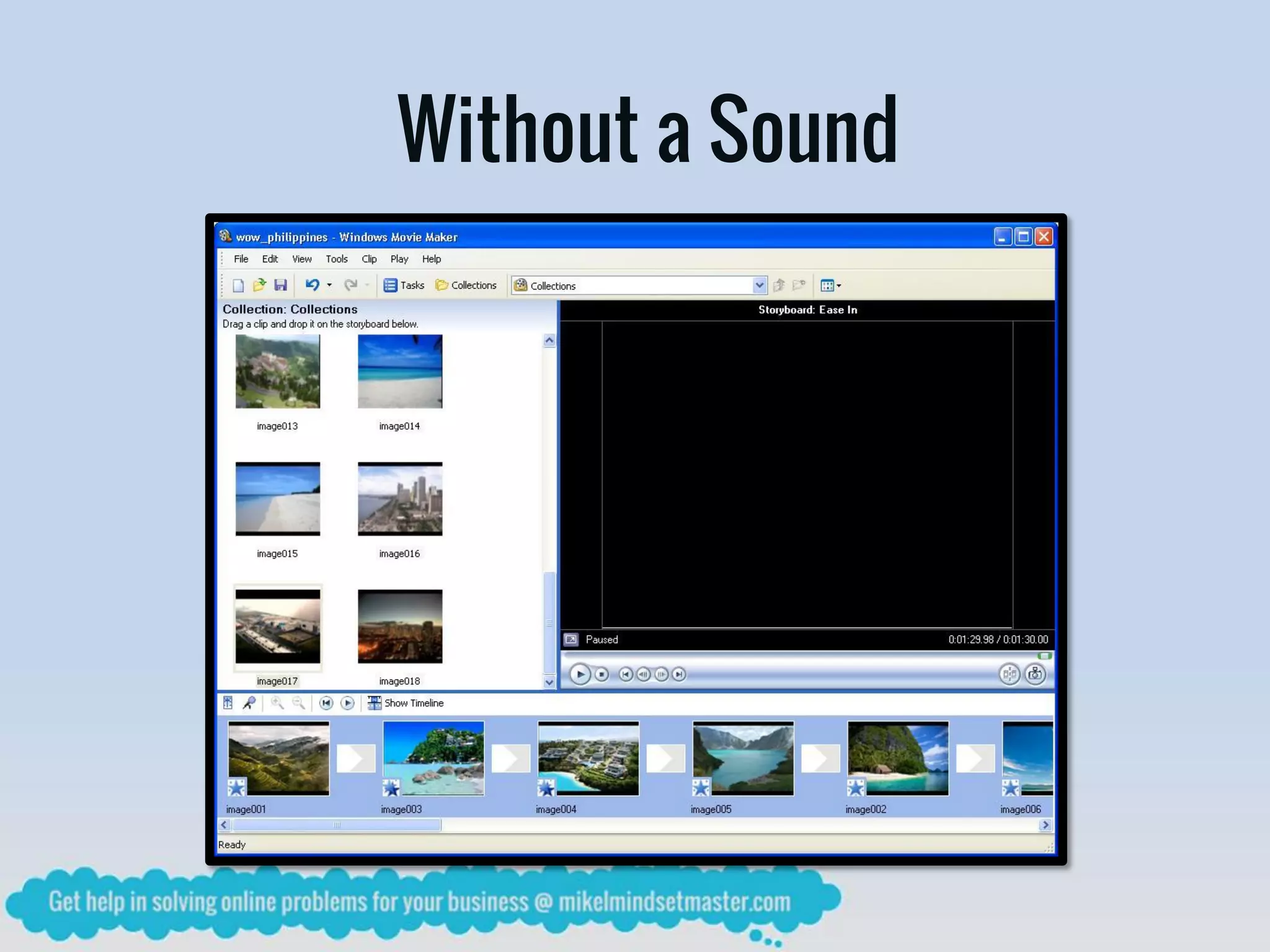 Without a Sound

wow_philippines - Windows Movie Maker

File Edit View Tools Clip Play Help

Tasks Collections Collections

Collection: Collections
Drag a clip and drop it on the storyboard below.

image013 image014
image015 image016
image017 image018

Storyboard: Ease In

Paused 0:01:29.98 / 0:01:30.00

Show Timeline

image001 image003 image004 image005 image002 image006

Ready

Get help in solving online problems for your business @ mikelmindsetmaster.com